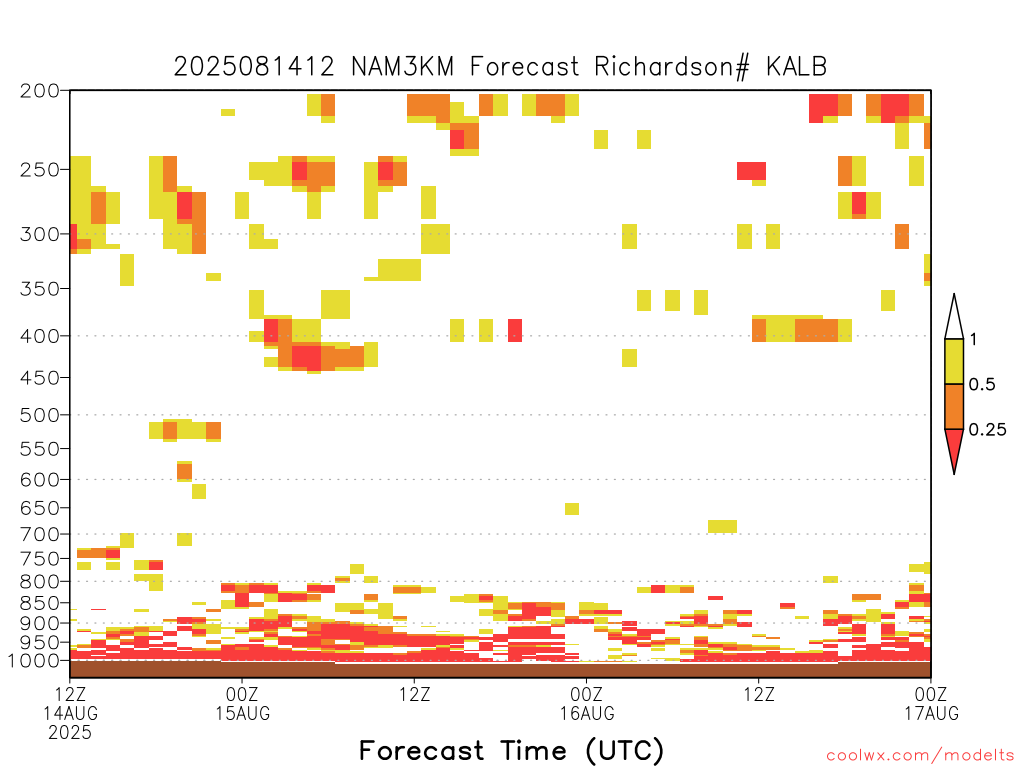 2025081412 NAM3KM Forecast Richardson# KALB

200
250
300
350
400
450
500
550
600
650
700
750
800
850
900
950
1000

1
0.5
0.25

12Z 14AUG 2025
00Z 15AUG
12Z
00Z 16AUG
12Z
00Z 17AUG

Forecast Time (UTC)

coolwx.com/modelts